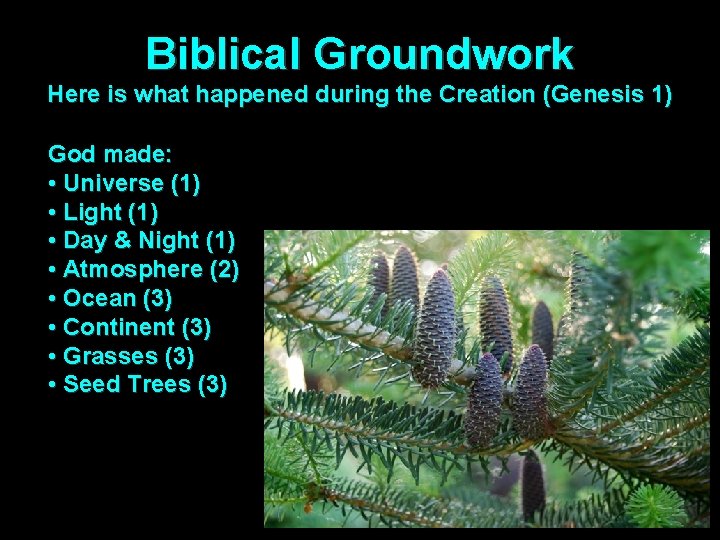 Biblical Groundwork

Here is what happened during the Creation (Genesis 1)

God made:
• Universe (1)
• Light (1)
• Day & Night (1)
• Atmosphere (2)
• Ocean (3)
• Continent (3)
• Grasses (3)
• Seed Trees (3)